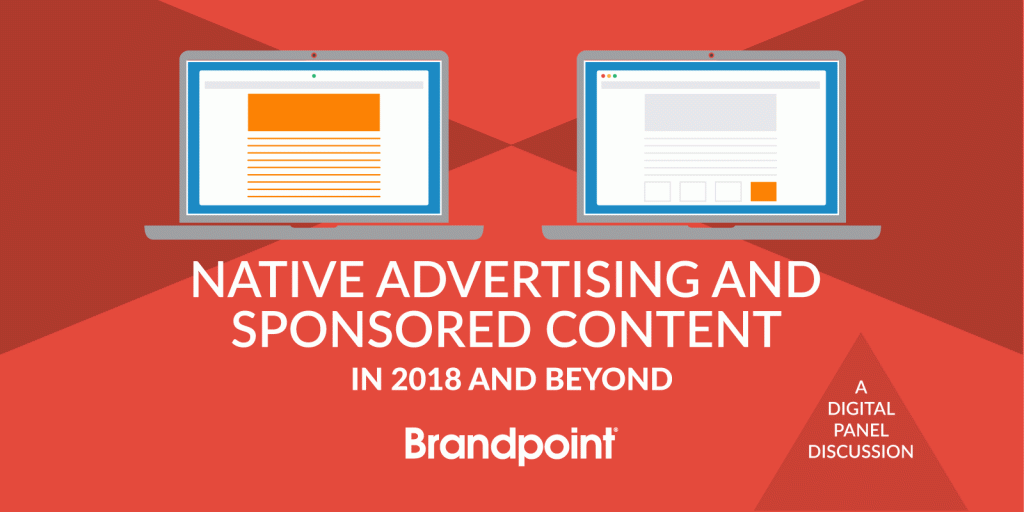 NATIVE ADVERTISING AND SPONSORED CONTENT

IN 2018 AND BEYOND

Brandpoint

A DIGITAL PANEL DISCUSSION